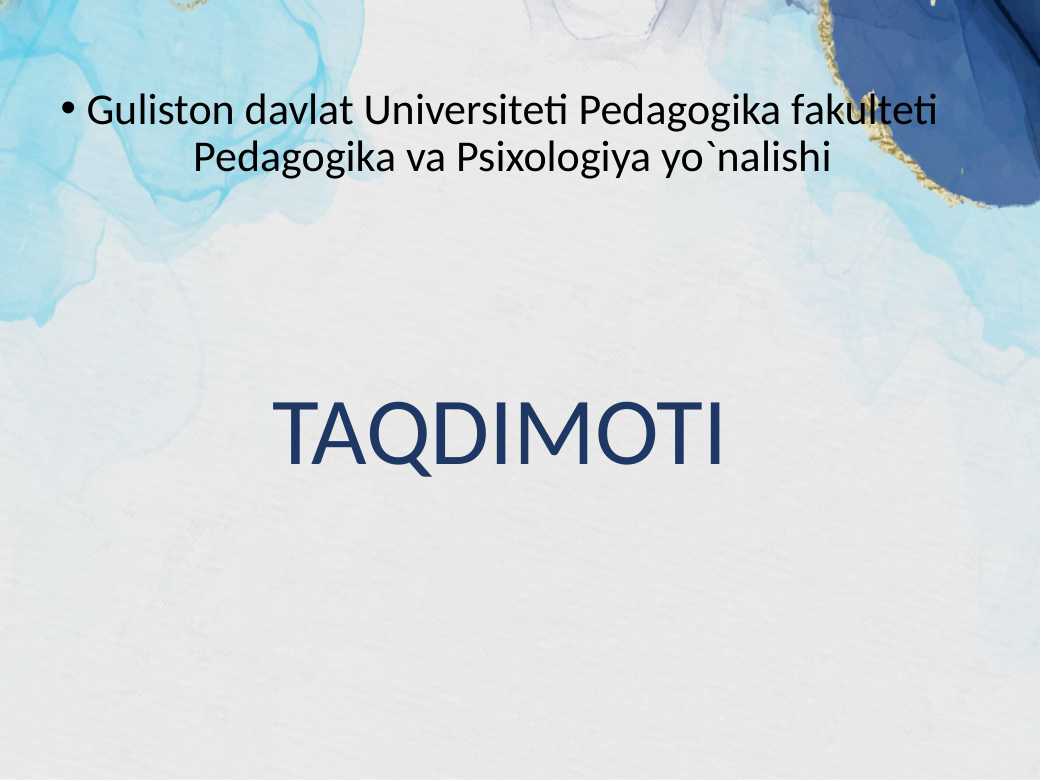 • Guliston davlat Universiteti Pedagogika fakulteti Pedagogika va Psixologiya yo`nalishi

TAQDIMOTI